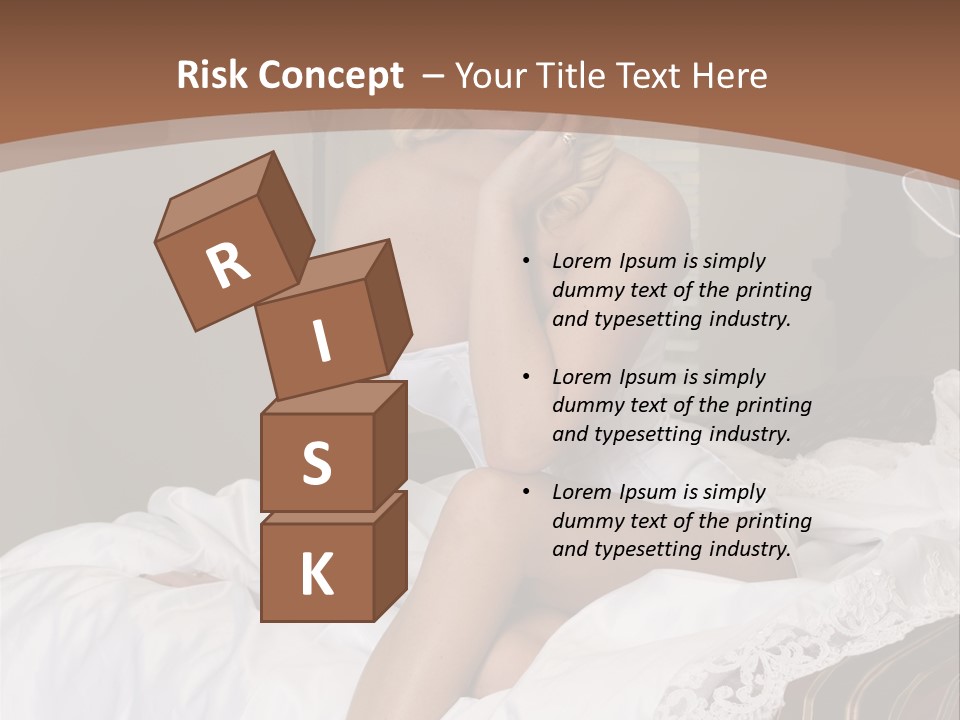 Risk Concept – Your Title Text Here

R
I
S
K

• Lorem Ipsum is simply dummy text of the printing and typesetting industry.

• Lorem Ipsum is simply dummy text of the printing and typesetting industry.

• Lorem Ipsum is simply dummy text of the printing and typesetting industry.